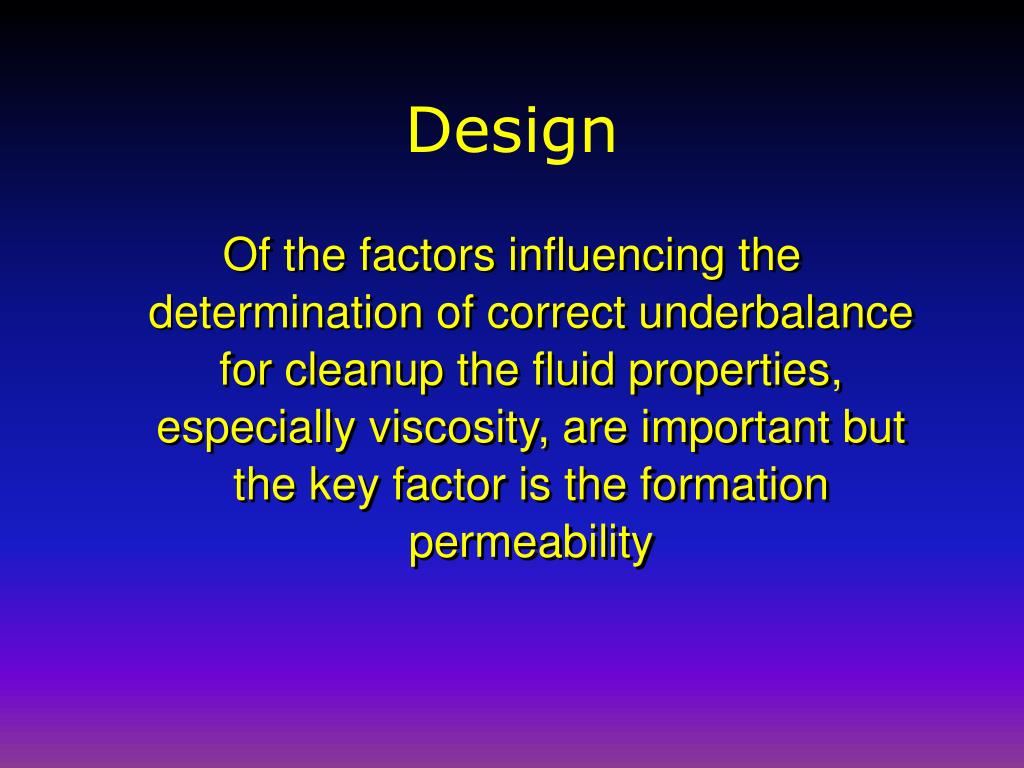 Design

Of the factors influencing the determination of correct underbalance for cleanup the fluid properties, especially viscosity, are important but the key factor is the formation permeability